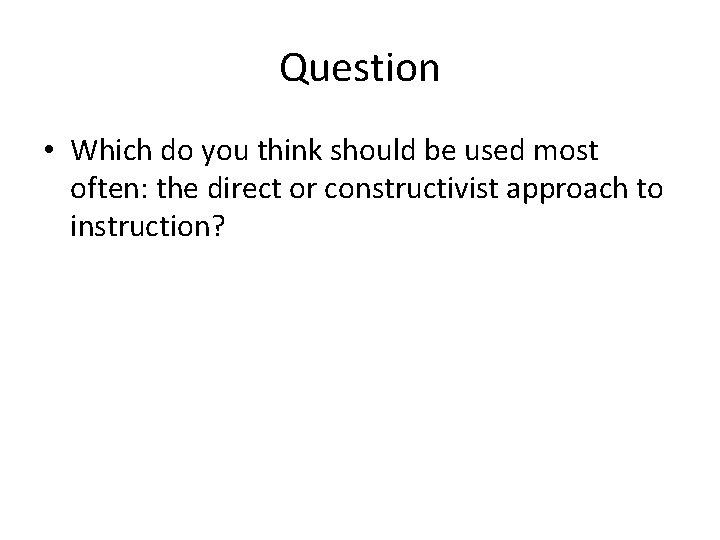 Question

• Which do you think should be used most often: the direct or constructivist approach to instruction?